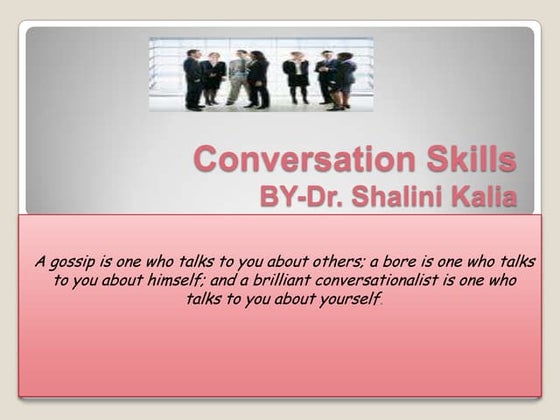 Conversation Skills
BY-Dr. Shalini Kalia

A gossip is one who talks to you about others; a bore is one who talks to you about himself; and a brilliant conversationalist is one who talks to you about yourself.